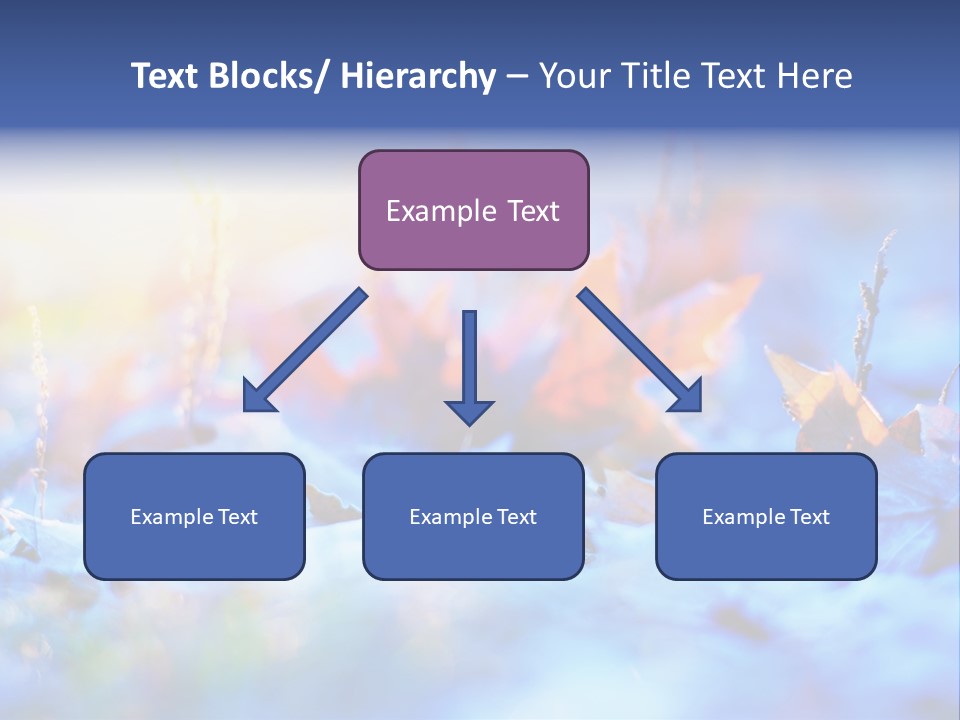 Text Blocks/ Hierarchy – Your Title Text Here

Example Text

Example Text

Example Text

Example Text